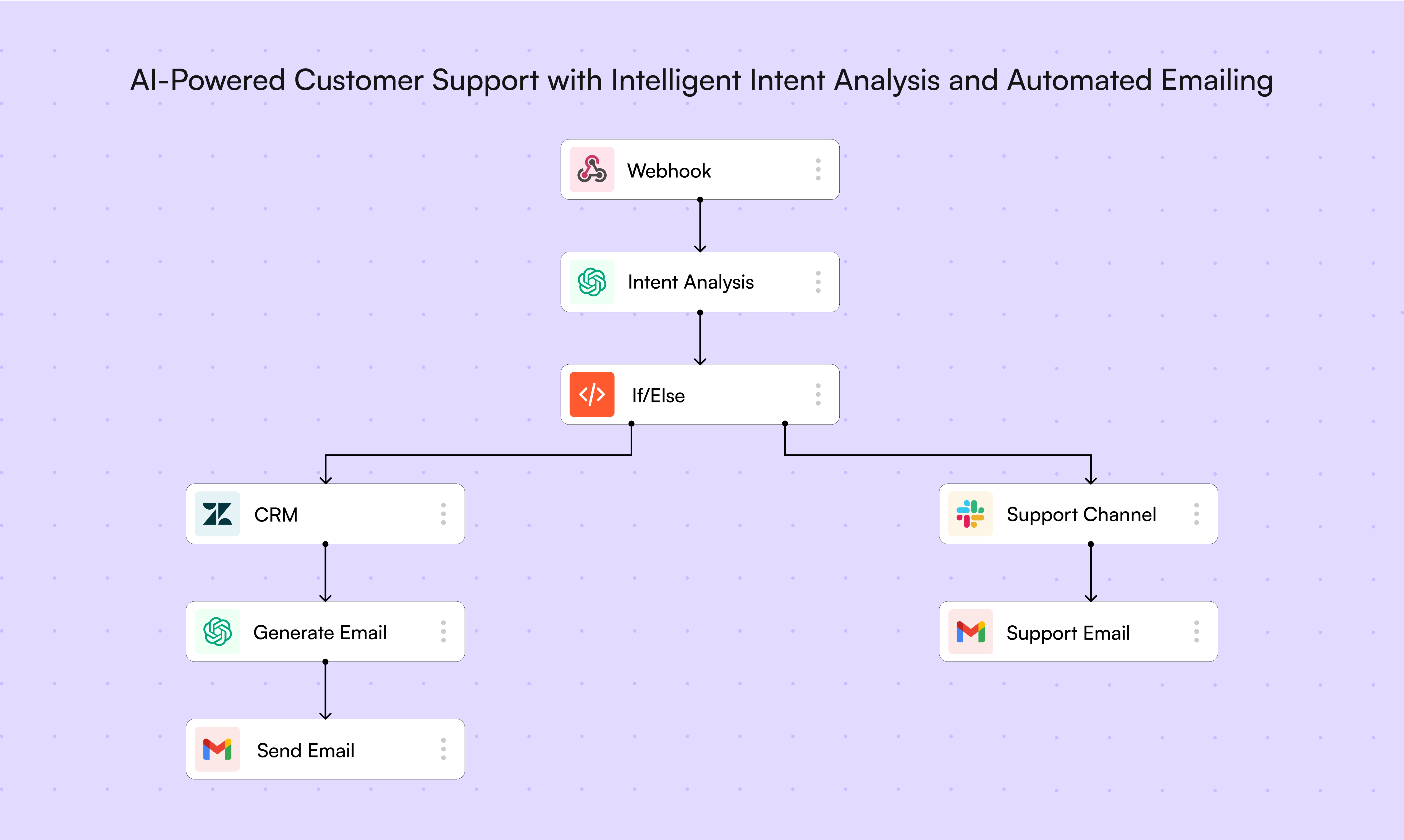 AI-Powered Customer Support with Intelligent Intent Analysis and Automated Emailing

Webhook

Intent Analysis

If/Else

CRM

Generate Email

Send Email

Support Channel

Support Email